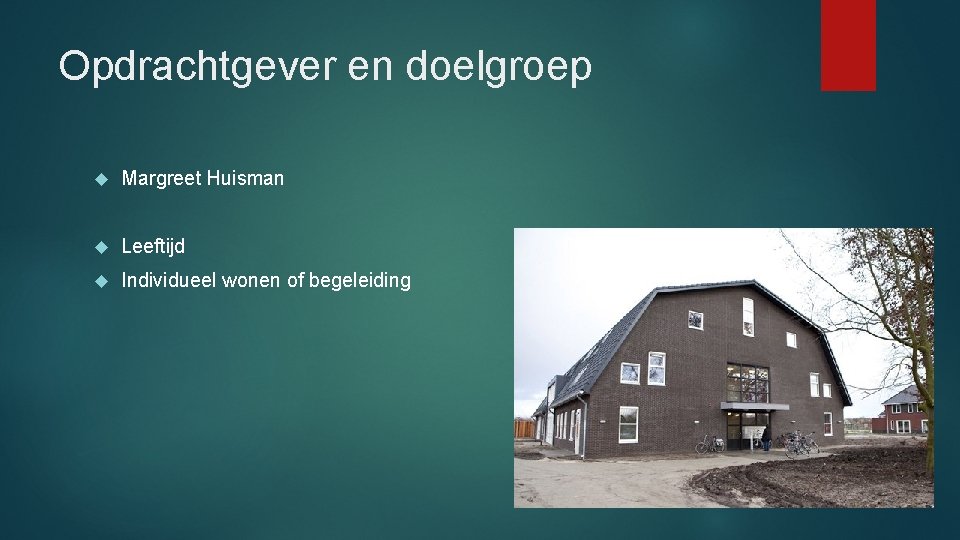 Opdrachtgever en doelgroep

Margreet Huisman

Leeftijd

Individueel wonen of begeleiding